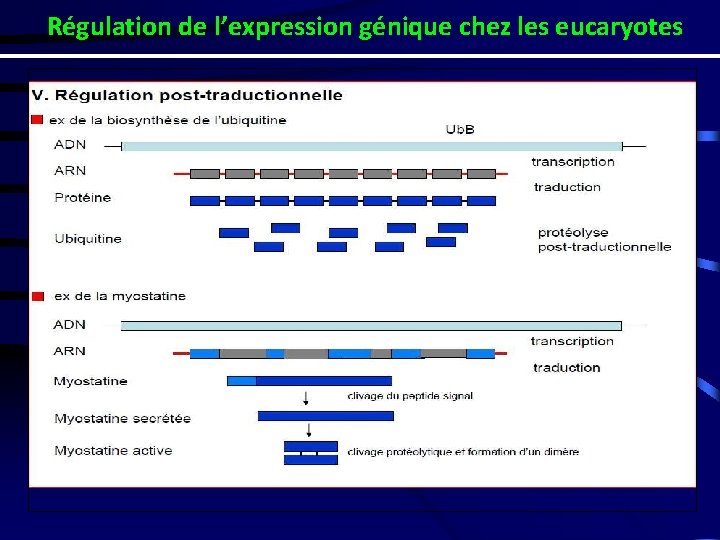 Régulation de l'expression génique chez les eucaryotes

V. Régulation post-traductionnelle

ex de la biosynthèse de l'ubiquitine

UbB

ADN

ARN

transcription

Protéine

traduction

Ubiquitine

protéolyse post-traductionnelle

ex de la myostatine

ADN

ARN

transcription

traduction

Myostatine

clivage du peptide signal

Myostatine secrétée

Myostatine active

clivage protéolytique et formation d'un dimère